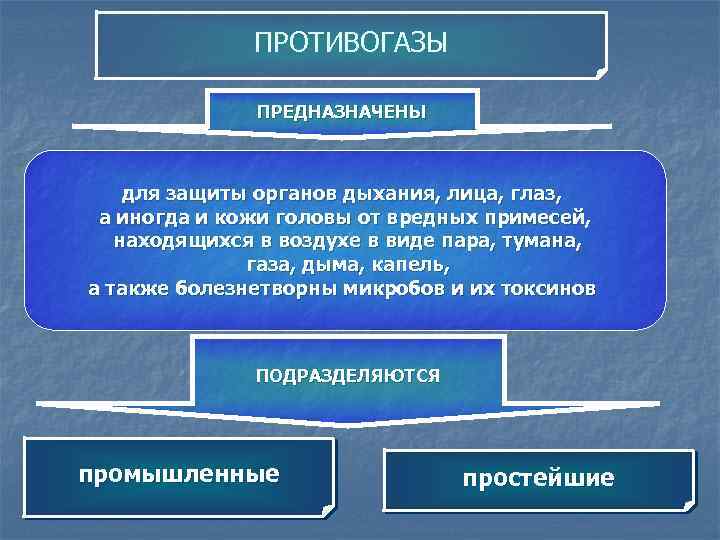 ПРОТИВОГАЗЫ

ПРЕДНАЗНАЧЕНЫ

для защиты органов дыхания, лица, глаз, а иногда и кожи головы от вредных примесей, находящихся в воздухе в виде пара, тумана, газа, дыма, капель, а также болезнетворны микробов и их токсинов

ПОДРАЗДЕЛЯЮТСЯ

промышленные

простейшие